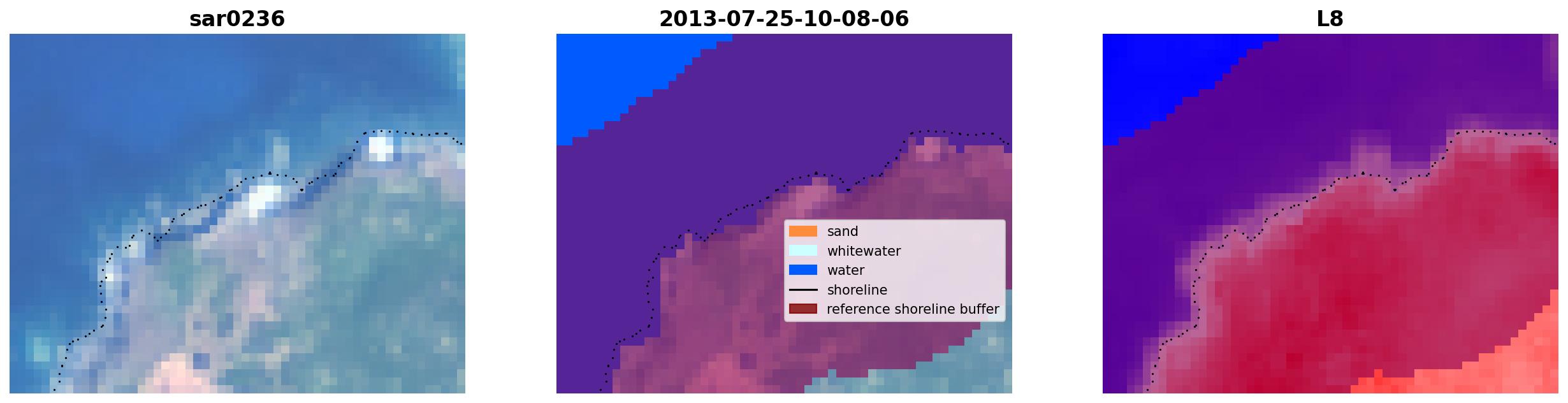 sar0236

2013-07-25-10-08-06

sand
whitewater
water
shoreline
reference shoreline buffer

L8